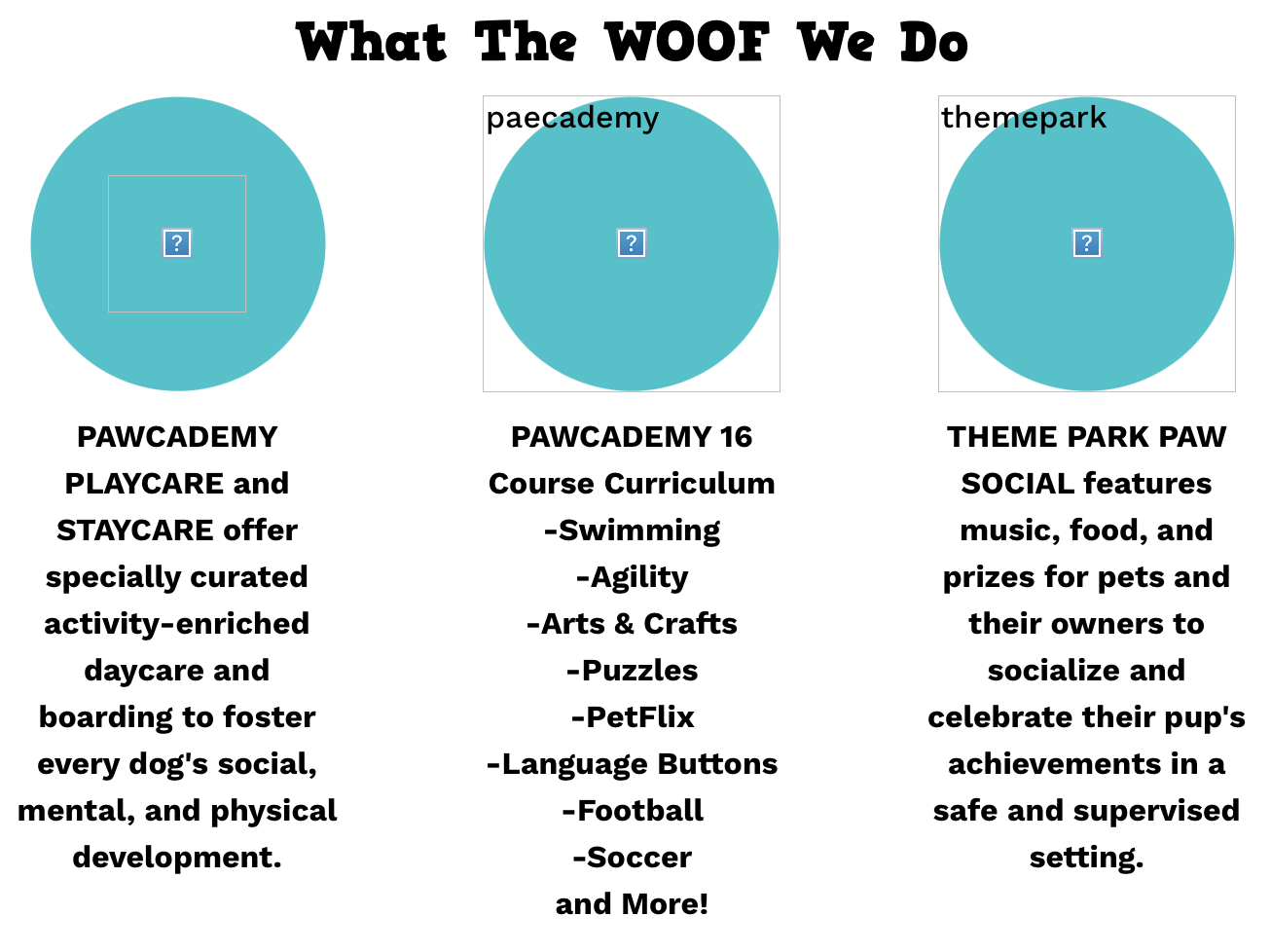 What The WOOF We Do

?

PAWCADEMY PLAYCARE and STAYCARE offer specially curated activity-enriched daycare and boarding to foster every dog's social, mental, and physical development.

paecademy

?

PAWCADEMY 16 Course Curriculum
-Swimming
-Agility
-Arts & Crafts
-Puzzles
-PetFlix
-Language Buttons
-Football
-Soccer
and More!

themepark

?

THEME PARK PAW SOCIAL features music, food, and prizes for pets and their owners to socialize and celebrate their pup's achievements in a safe and supervised setting.